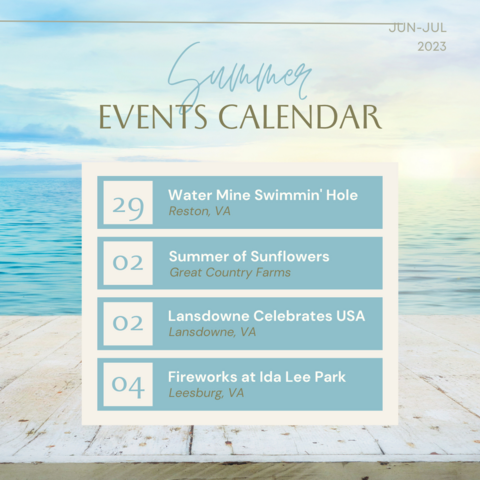 JUN-JUL
2023

Summer
EVENTS CALENDAR

29
Water Mine Swimmin' Hole
Reston, VA

02
Summer of Sunflowers
Great Country Farms

02
Lansdowne Celebrates USA
Lansdowne, VA

04
Fireworks at Ida Lee Park
Leesburg, VA